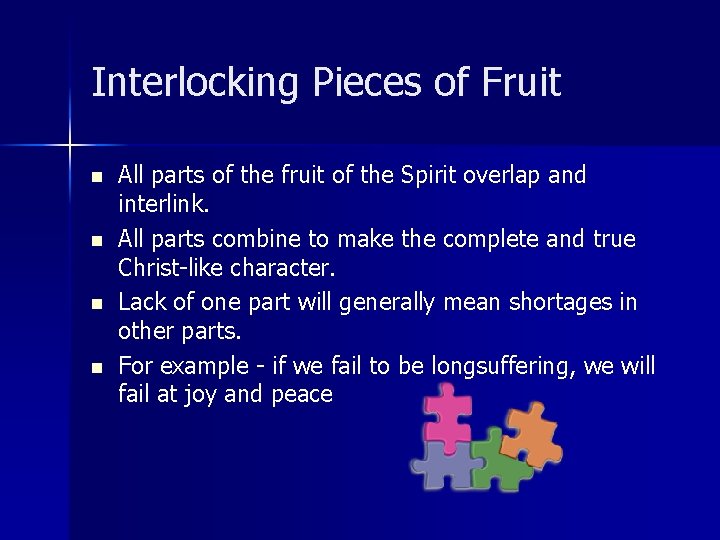 Interlocking Pieces of Fruit

- All parts of the fruit of the Spirit overlap and interlink.
- All parts combine to make the complete and true Christ-like character.
- Lack of one part will generally mean shortages in other parts.
- For example - if we fail to be longsuffering, we will fail at joy and peace